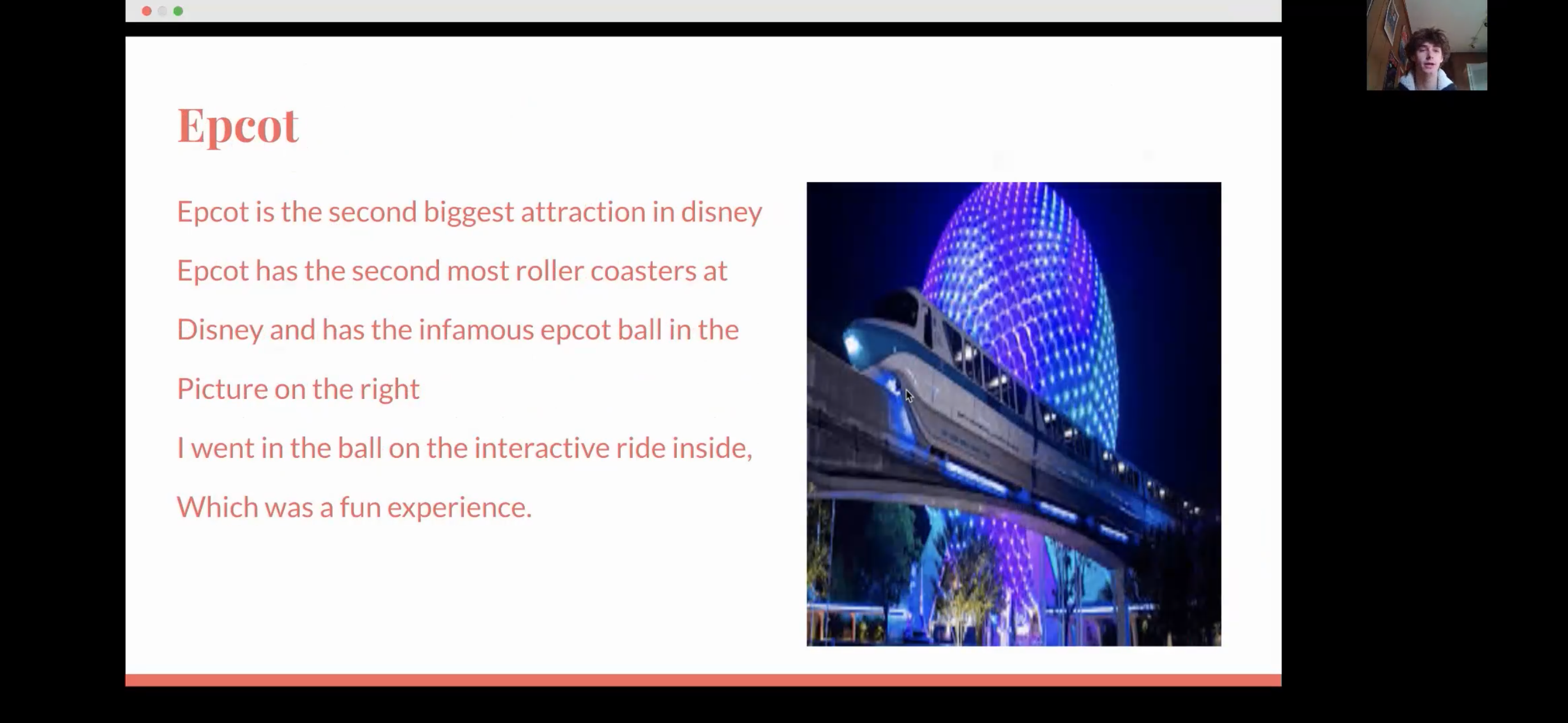 Epcot

Epcot is the second biggest attraction in disney

Epcot has the second most roller coasters at

Disney and has the infamous epcot ball in the

Picture on the right

I went in the ball on the interactive ride inside,

Which was a fun experience.